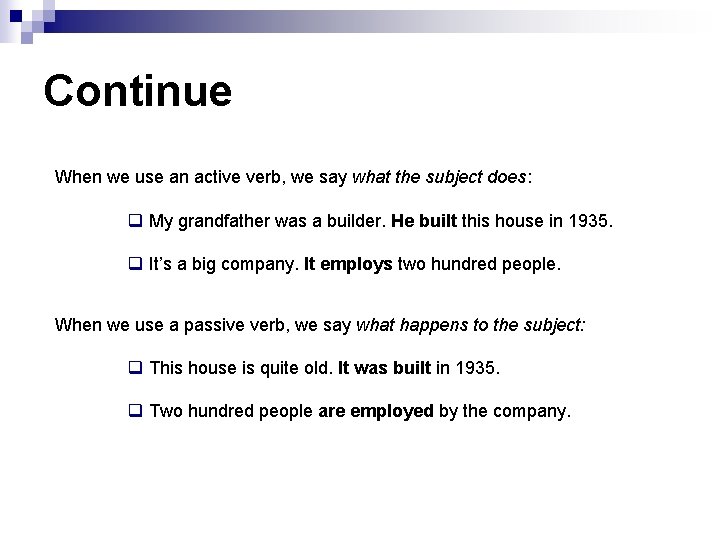 Continue

When we use an active verb, we say what the subject does:

❑ My grandfather was a builder. He built this house in 1935.

❑ It's a big company. It employs two hundred people.

When we use a passive verb, we say what happens to the subject:

❑ This house is quite old. It was built in 1935.

❑ Two hundred people are employed by the company.